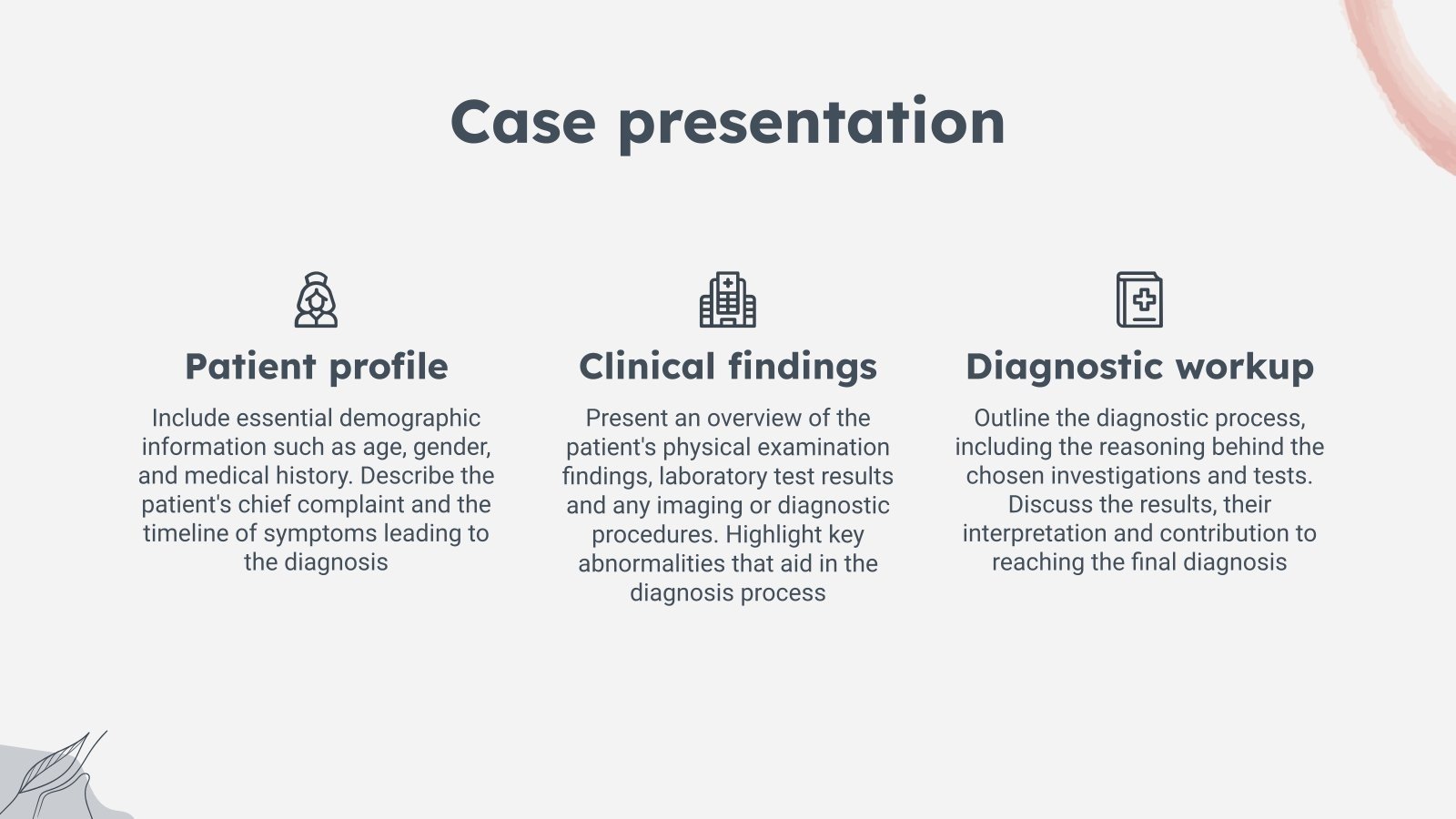 Case presentation

Patient profile

Include essential demographic information such as age, gender, and medical history. Describe the patient's chief complaint and the timeline of symptoms leading to the diagnosis

Clinical findings

Present an overview of the patient's physical examination findings, laboratory test results and any imaging or diagnostic procedures. Highlight key abnormalities that aid in the diagnosis process

Diagnostic workup

Outline the diagnostic process, including the reasoning behind the chosen investigations and tests. Discuss the results, their interpretation and contribution to reaching the final diagnosis